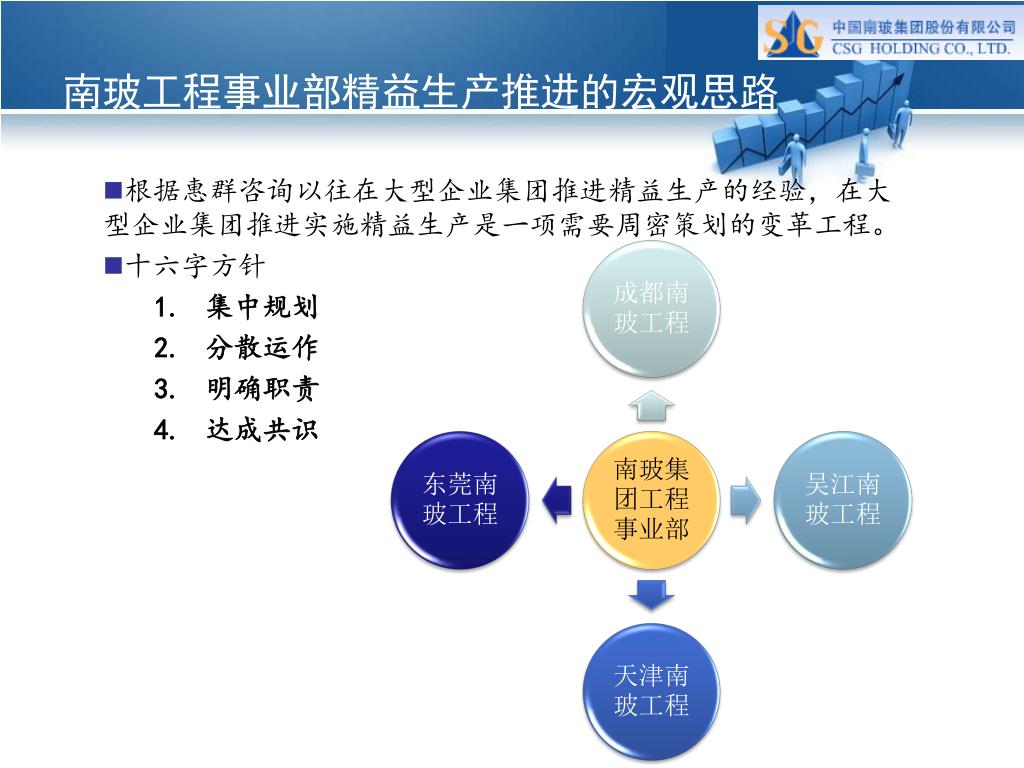 SG 中国南玻集团股份有限公司
CSG HOLDING CO., LTD.

南玻工程事业部精益生产推进的宏观思路

■根据惠群咨询以往在大型企业集团推进精益生产的经验，在大型企业集团推进实施精益生产是一项需要周密策划的变革工程。

■十六字方针

1. 集中规划
2. 分散运作
3. 明确职责
4. 达成共识

成都南玻工程

东莞南玻工程

南玻集团工程事业部

吴江南玻工程

天津南玻工程